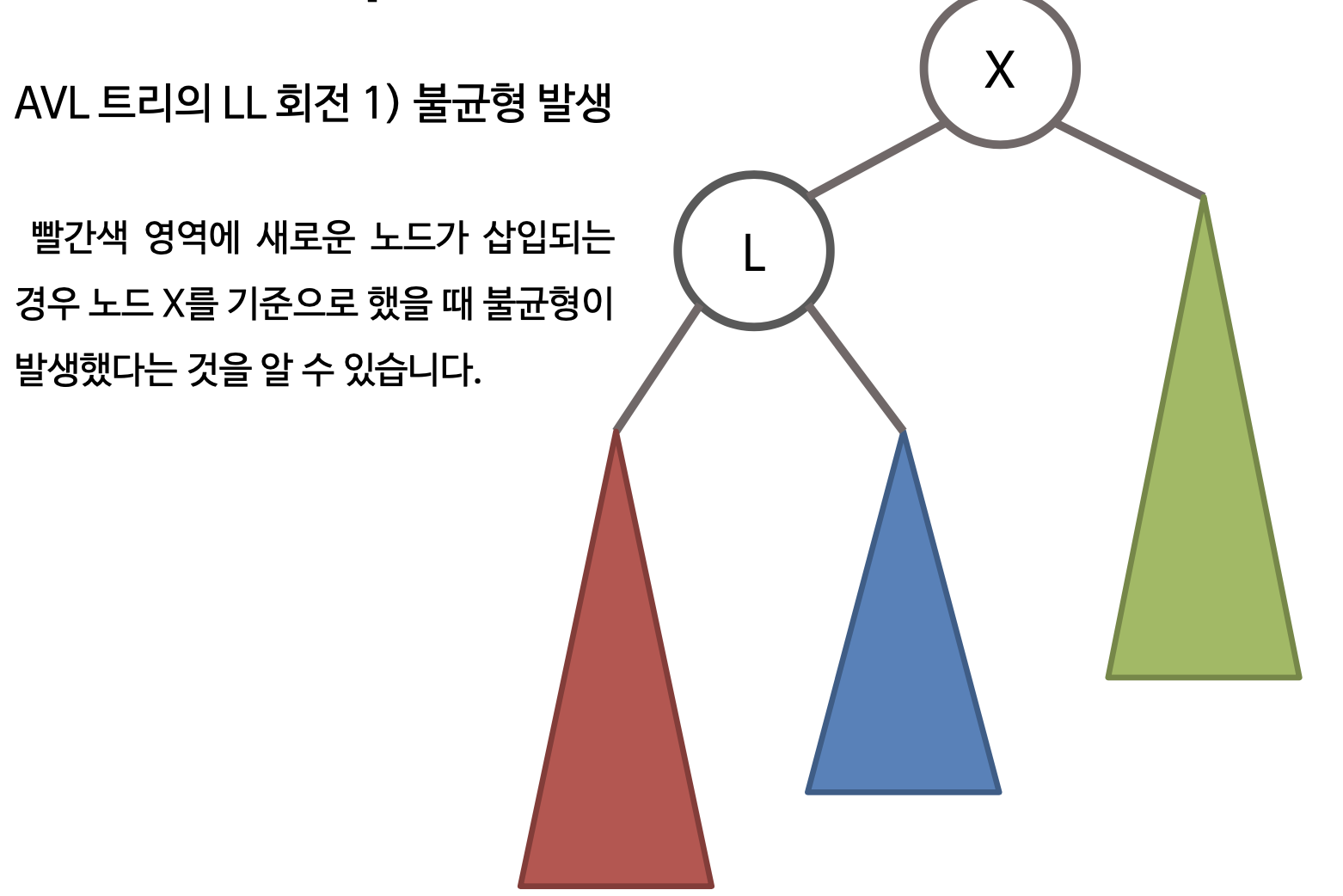 AVL 트리의 LL 회전 1) 불균형 발생

빨간색 영역에 새로운 노드가 삽입되는 경우 노드 X를 기준으로 했을 때 불균형이 발생했다는 것을 알 수 있습니다.

X

L